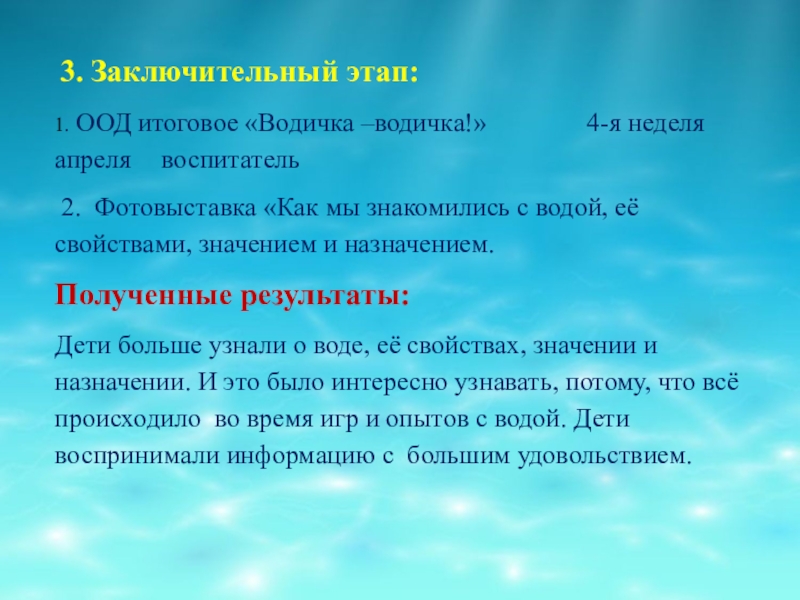 3. Заключительный этап:

1. ООД итоговое «Водичка –водичка!» 4-я неделя апреля воспитатель

2. Фотовыставка «Как мы знакомились с водой, её свойствами, значением и назначением.

Полученные результаты:

Дети больше узнали о воде, её свойствах, значении и назначении. И это было интересно узнавать, потому, что всё происходило во время игр и опытов с водой. Дети воспринимали информацию с большим удовольствием.